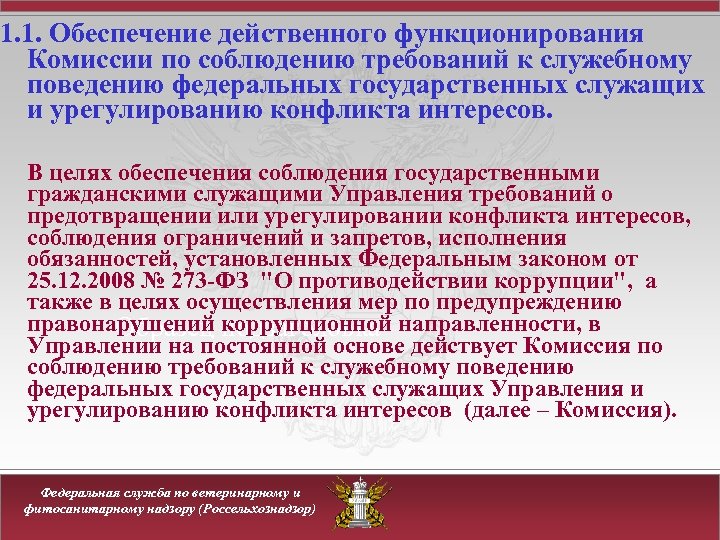 1.1. Обеспечение действенного функционирования Комиссии по соблюдению требований к служебному поведению федеральных государственных служащих и урегулированию конфликта интересов.

В целях обеспечения соблюдения государственными гражданскими служащими Управления требований о предотвращении или урегулировании конфликта интересов, соблюдения ограничений и запретов, исполнения обязанностей, установленных Федеральным законом от 25.12.2008 № 273-ФЗ "О противодействии коррупции", а также в целях осуществления мер по предупреждению правонарушений коррупционной направленности, в Управлении на постоянной основе действует Комиссия по соблюдению требований к служебному поведению федеральных государственных служащих Управления и урегулированию конфликта интересов (далее – Комиссия).

Федеральная служба по ветеринарному и фитосанитарному надзору (Россельхознадзор)